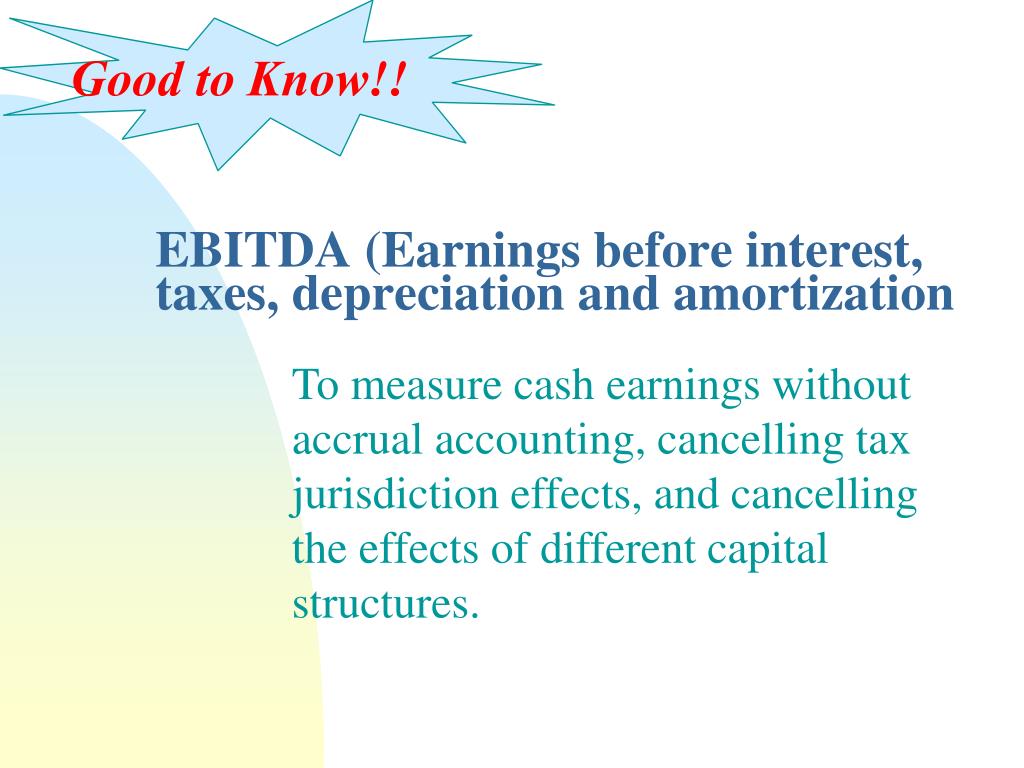 Good to Know!!

EBITDA (Earnings before interest, taxes, depreciation and amortization

To measure cash earnings without accrual accounting, cancelling tax jurisdiction effects, and cancelling the effects of different capital structures.